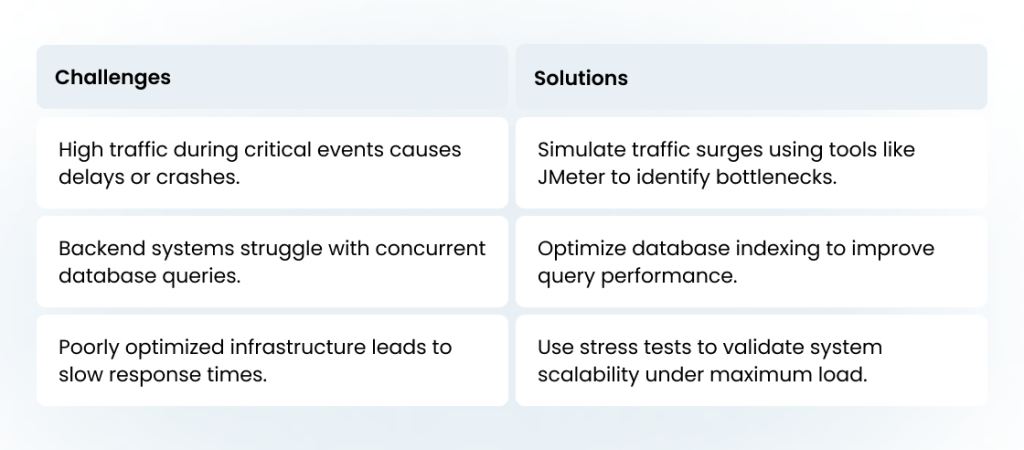 | Challenges | Solutions |
|---|---|
| High traffic during critical events causes delays or crashes. | Simulate traffic surges using tools like JMeter to identify bottlenecks. |
| Backend systems struggle with concurrent database queries. | Optimize database indexing to improve query performance. |
| Poorly optimized infrastructure leads to slow response times. | Use stress tests to validate system scalability under maximum load. |